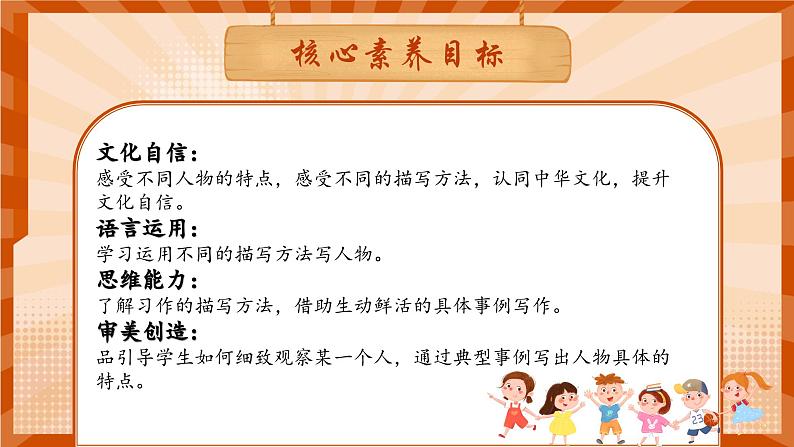 核心素养目标

文化自信：
感受不同人物的特点，感受不同的描写方法，认同中华文化，提升文化自信。
语言运用：
学习运用不同的描写方法写人物。
思维能力：
了解习作的描写方法，借助生动鲜活的具体事例写作。
审美创造：
品引导学生如何细致观察某一个人，通过典型事例写出人物具体的特点。

23